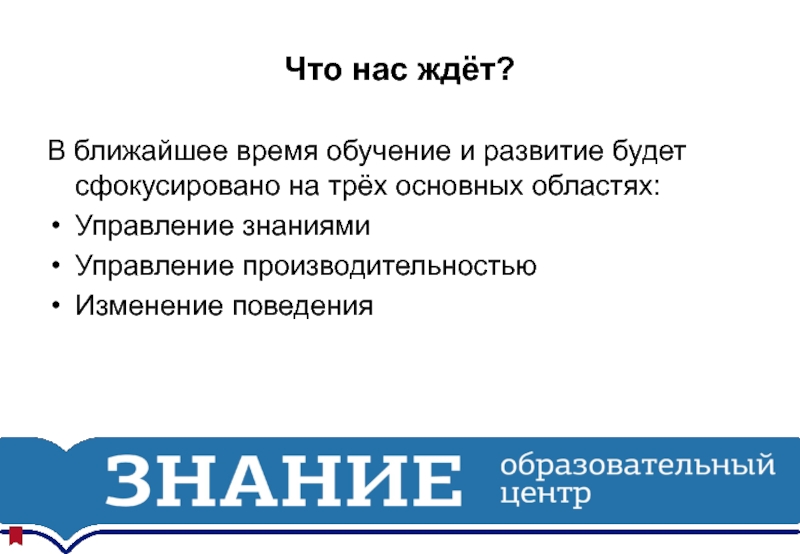 Что нас ждёт?

В ближайшее время обучение и развитие будет сфокусировано на трёх основных областях:
• Управление знаниями
• Управление производительностью
• Изменение поведения

ЗНАНИЕ образовательный центр